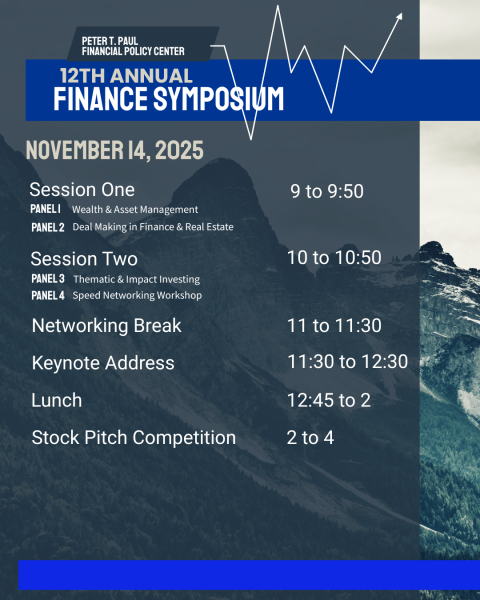 PETER T. PAUL
FINANCIAL POLICY CENTER

12TH ANNUAL
FINANCE SYMPOSIUM

NOVEMBER 14, 2025

Session One 9 to 9:50
PANEL 1 Wealth & Asset Management
PANEL 2 Deal Making in Finance & Real Estate

Session Two 10 to 10:50
PANEL 3 Thematic & Impact Investing
PANEL 4 Speed Networking Workshop

Networking Break 11 to 11:30

Keynote Address 11:30 to 12:30

Lunch 12:45 to 2

Stock Pitch Competition 2 to 4